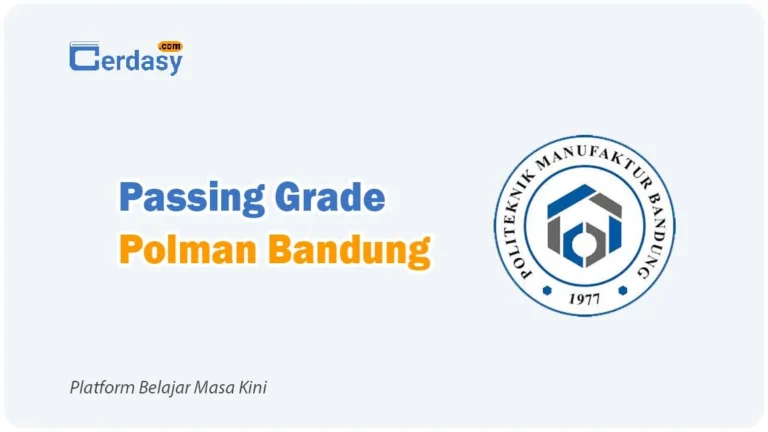 Cerdasy .com

Passing Grade
Polman Bandung

POLITEKNIK MANUFAKTUR BANDUNG
1977

Platform Belajar Masa Kini